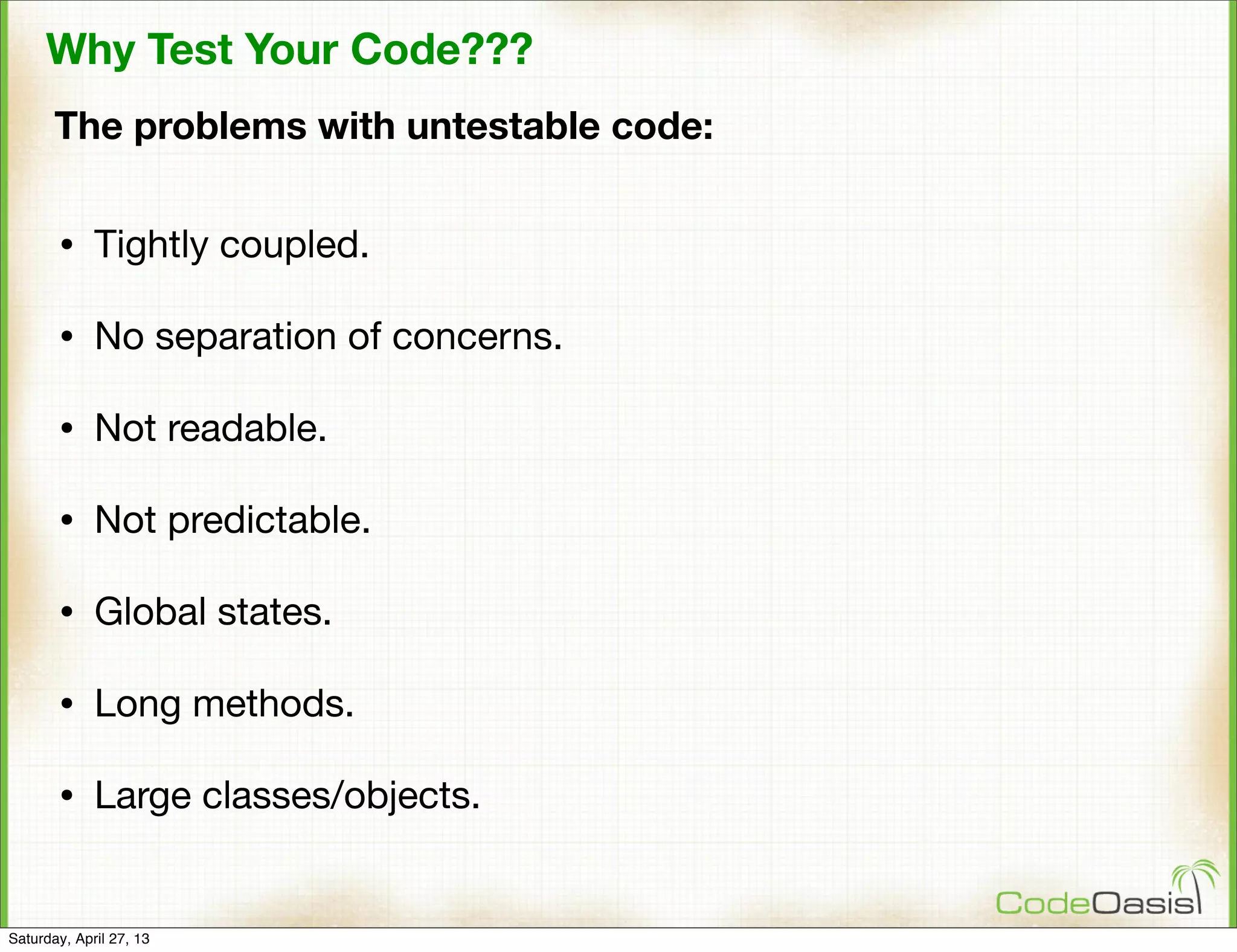 Why Test Your Code???

The problems with untestable code:

• Tightly coupled.

• No separation of concerns.

• Not readable.

• Not predictable.

• Global states.

• Long methods.

• Large classes/objects.

CodeOasis

Saturday, April 27, 13